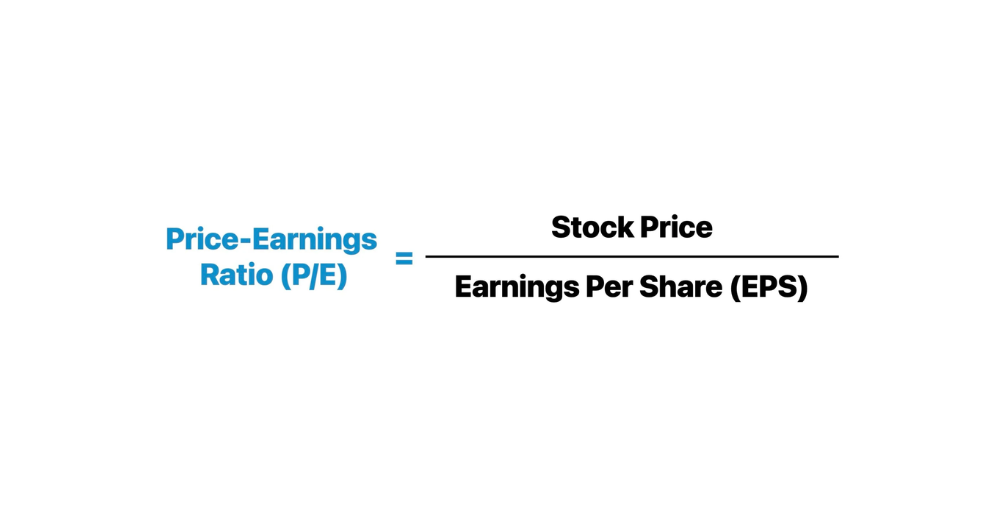 $\text{Price-Earnings Ratio (P/E)} = \frac{\text{Stock Price}}{\text{Earnings Per Share (EPS)}}$